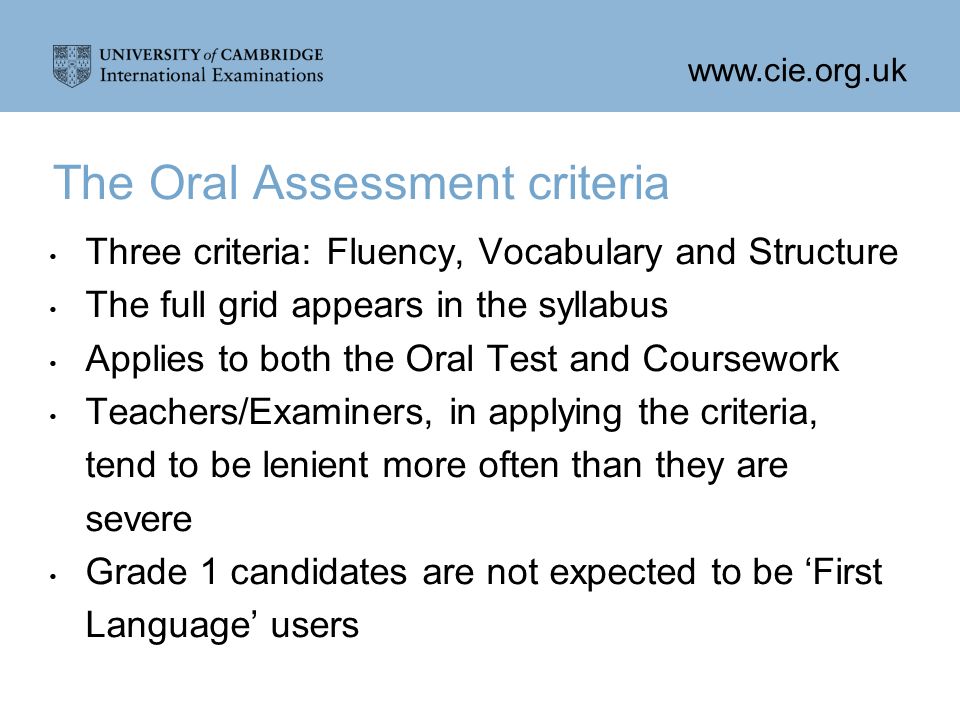 UNIVERSITY of CAMBRIDGE
International Examinations

www.cie.org.uk

The Oral Assessment criteria

• Three criteria: Fluency, Vocabulary and Structure
• The full grid appears in the syllabus
• Applies to both the Oral Test and Coursework
• Teachers/Examiners, in applying the criteria, tend to be lenient more often than they are severe
• Grade 1 candidates are not expected to be ‘First Language’ users